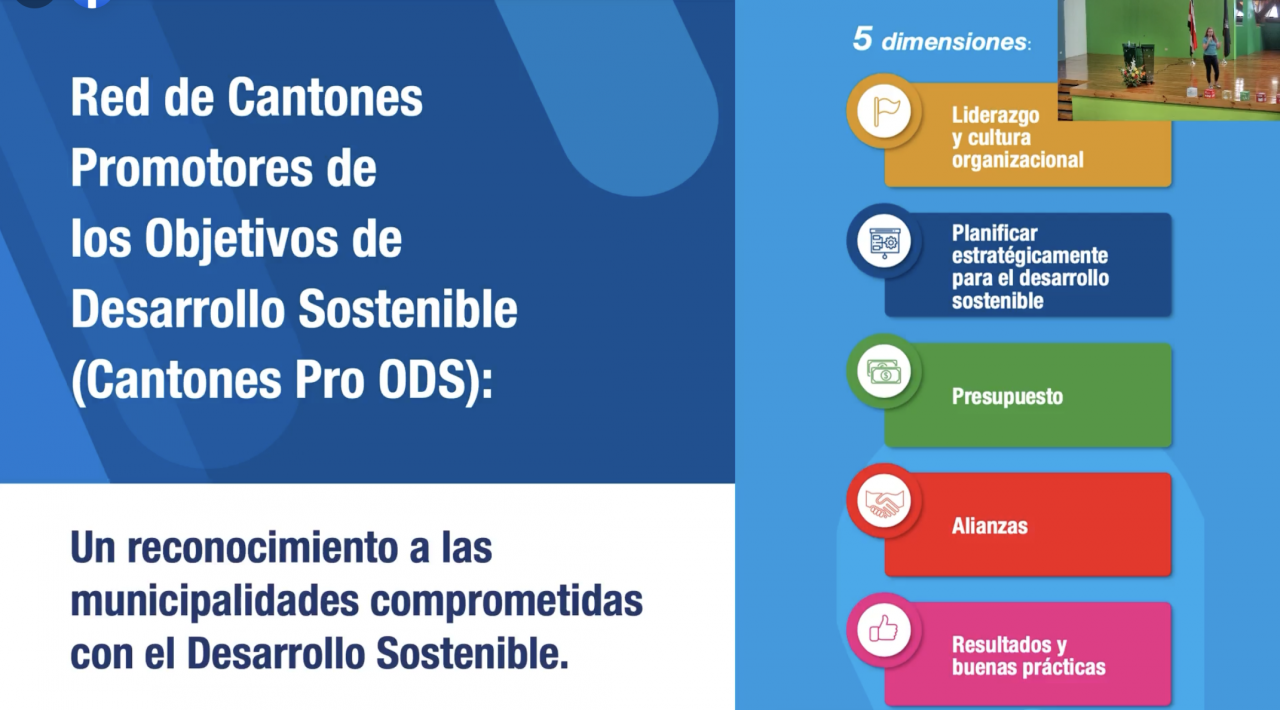 Red de Cantones Promotores de los Objetivos de Desarrollo Sostenible (Cantones Pro ODS):

Un reconocimiento a las municipalidades comprometidas con el Desarrollo Sostenible.

5 dimensiones:

Liderazgo y cultura organizacional

Planificar estratégicamente para el desarrollo sostenible

Presupuesto

Alianzas

Resultados y buenas prácticas